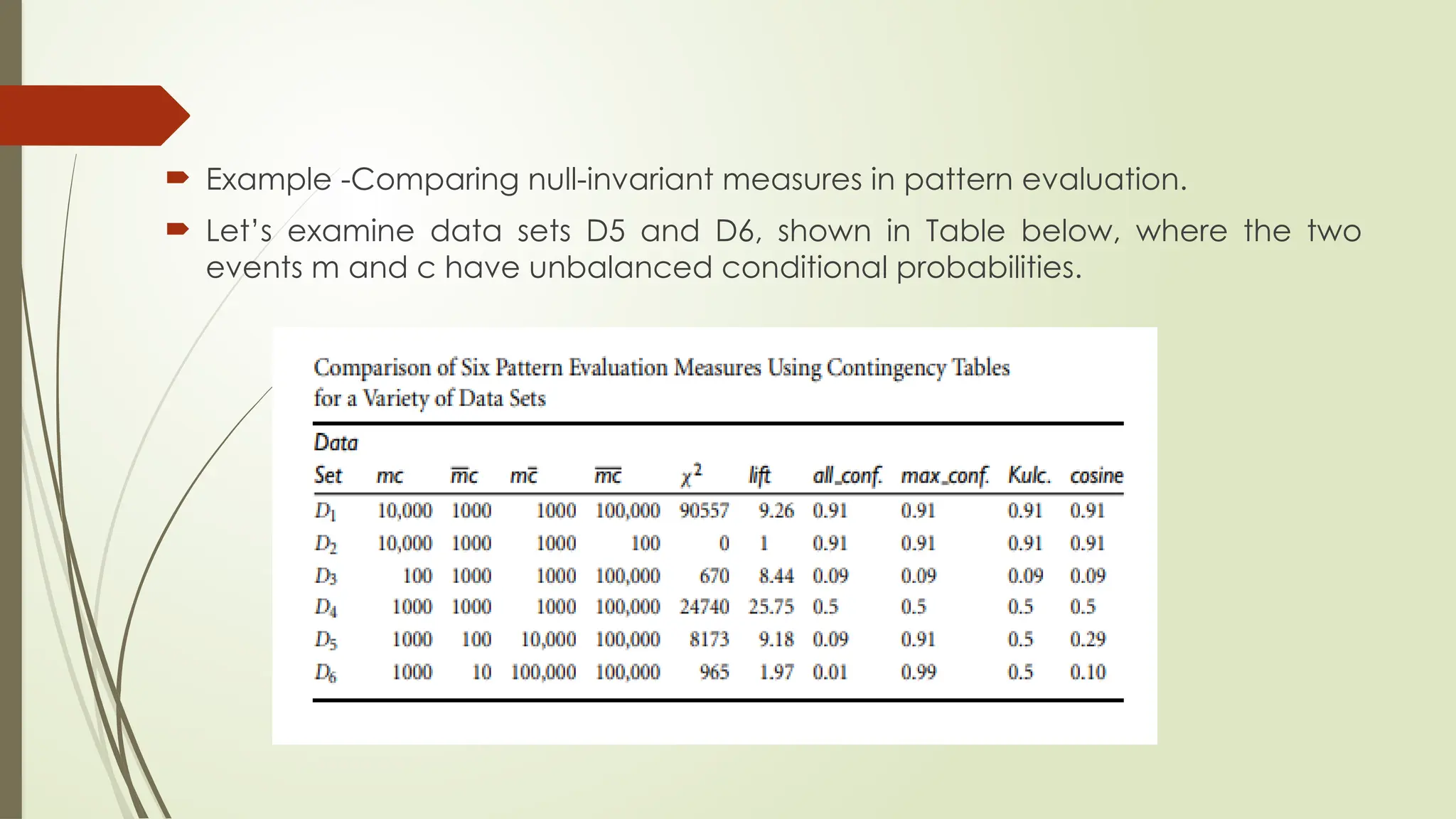 Example -Comparing null-invariant measures in pattern evaluation.

Let's examine data sets D5 and D6, shown in Table below, where the two events m and c have unbalanced conditional probabilities.

Comparison of Six Pattern Evaluation Measures Using Contingency Tables for a Variety of Data Sets

| Data Set | $mc$ | $\overline{m}c$ | $m\overline{c}$ | $\overline{mc}$ | $\chi^2$ | lift | all_conf. | max_conf. | Kulc. | cosine |
|---|---|---|---|---|---|---|---|---|---|---|
| $D_1$ | 10,000 | 1000 | 1000 | 100,000 | 90557 | 9.26 | 0.91 | 0.91 | 0.91 | 0.91 |
| $D_2$ | 10,000 | 1000 | 1000 | 100 | 0 | 1 | 0.91 | 0.91 | 0.91 | 0.91 |
| $D_3$ | 100 | 1000 | 1000 | 100,000 | 670 | 8.44 | 0.09 | 0.09 | 0.09 | 0.09 |
| $D_4$ | 1000 | 1000 | 1000 | 100,000 | 24740 | 25.75 | 0.5 | 0.5 | 0.5 | 0.5 |
| $D_5$ | 1000 | 100 | 10,000 | 100,000 | 8173 | 9.18 | 0.09 | 0.91 | 0.5 | 0.29 |
| $D_6$ | 1000 | 10 | 100,000 | 100,000 | 965 | 1.97 | 0.01 | 0.99 | 0.5 | 0.10 |